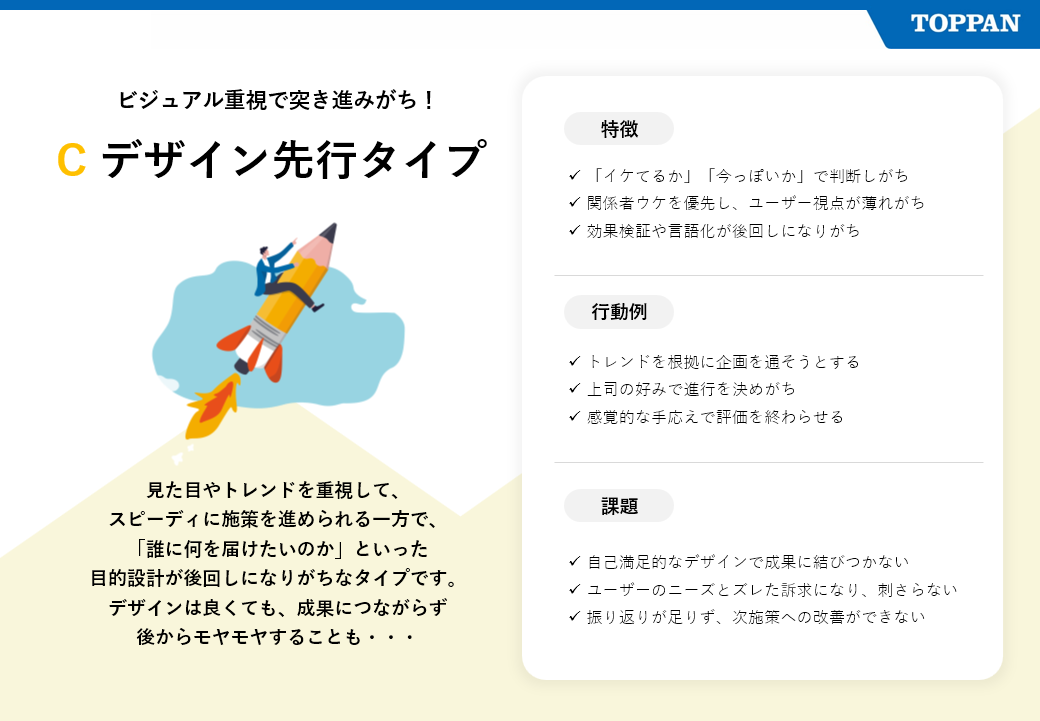 TOPPAN

ビジュアル重視で突き進みがち！

C デザイン先行タイプ

見た目やトレンドを重視して、スピーディに施策を進められる一方で、「誰に何を届けたいのか」といった目的設計が後回しになりがちなタイプです。デザインは良くても、成果につながらず後からモヤモヤすることも・・・

特徴

✓ 「イケてるか」「今っぽいか」で判断しがち
✓ 関係者ウケを優先し、ユーザー視点が薄れがち
✓ 効果検証や言語化が後回しになりがち

行動例

✓ トレンドを根拠に企画を通そうとする
✓ 上司の好みで進行を決めがち
✓ 感覚的な手応えで評価を終わらせる

課題

✓ 自己満足的なデザインで成果に結びつかない
✓ ユーザーのニーズとズレた訴求になり、刺さらない
✓ 振り返りが足りず、次施策への改善ができない